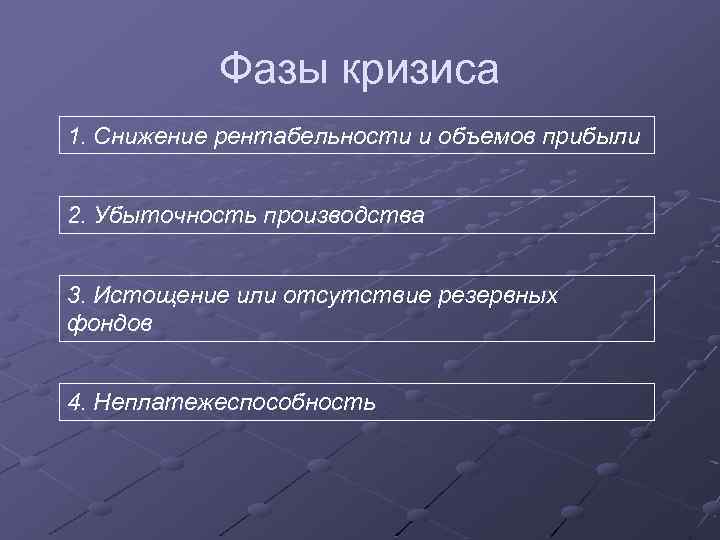 Фазы кризиса

1. Снижение рентабельности и объемов прибыли

2. Убыточность производства

3. Истощение или отсутствие резервных фондов

4. Неплатежеспособность